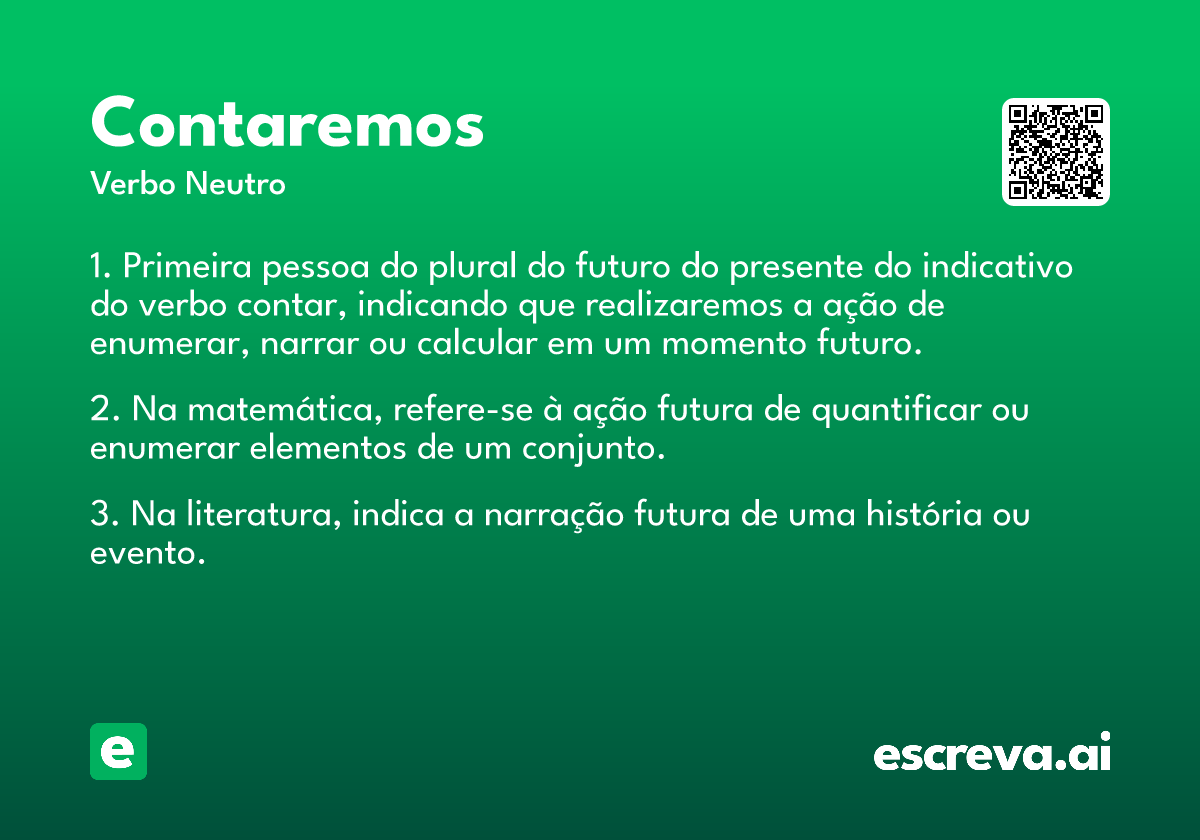 Contaremos
Verbo Neutro

1. Primeira pessoa do plural do futuro do presente do indicativo do verbo contar, indicando que realizaremos a ação de enumerar, narrar ou calcular em um momento futuro.

2. Na matemática, refere-se à ação futura de quantificar ou enumerar elementos de um conjunto.

3. Na literatura, indica a narração futura de uma história ou evento.

e

escreva.ai